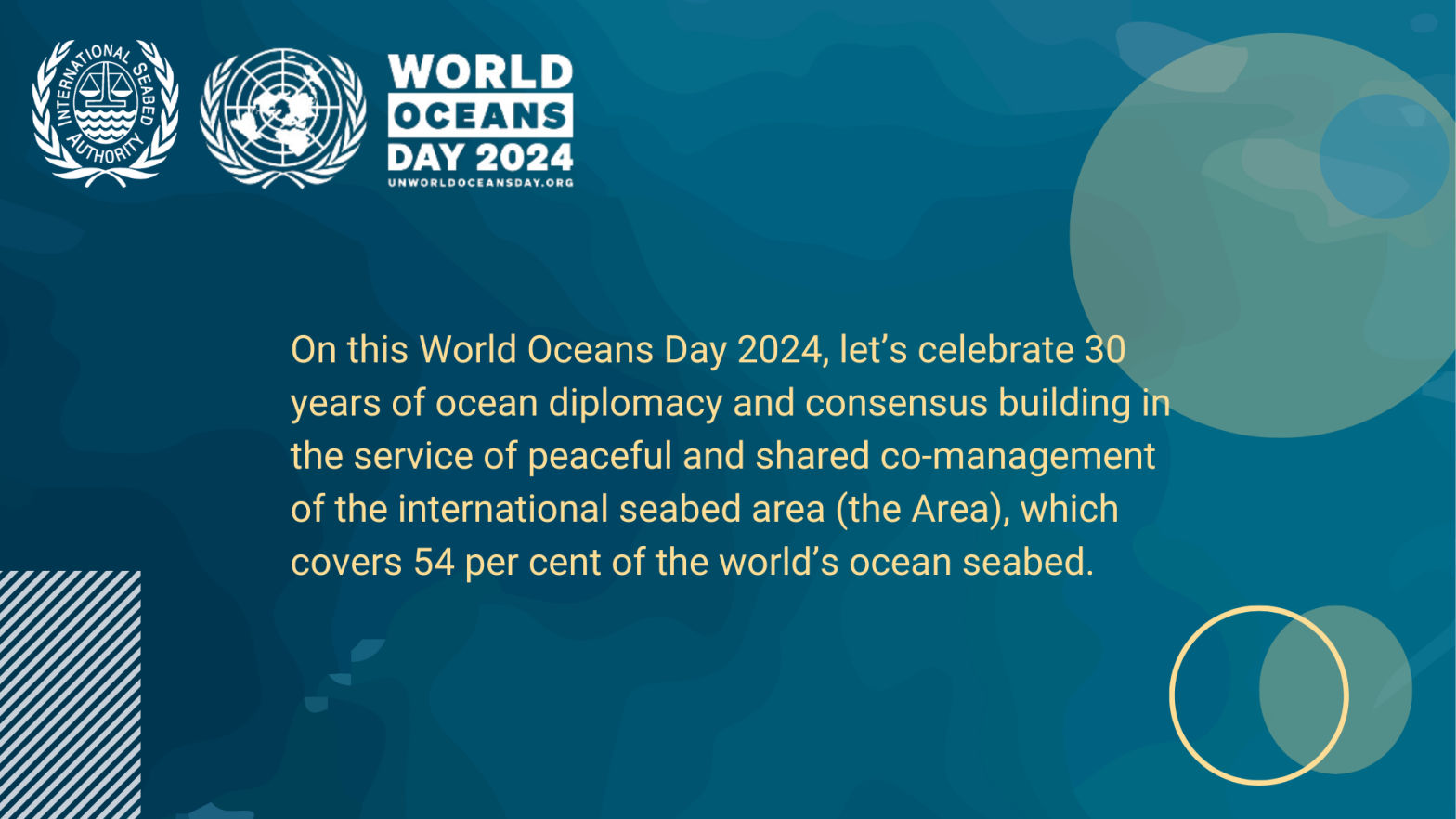 INTERNATIONAL SEABED AUTHORITY

WORLD OCEANS DAY 2024
UNWORLDOCEANSDAY.ORG

On this World Oceans Day 2024, let's celebrate 30 years of ocean diplomacy and consensus building in the service of peaceful and shared co-management of the international seabed area (the Area), which covers 54 per cent of the world's ocean seabed.